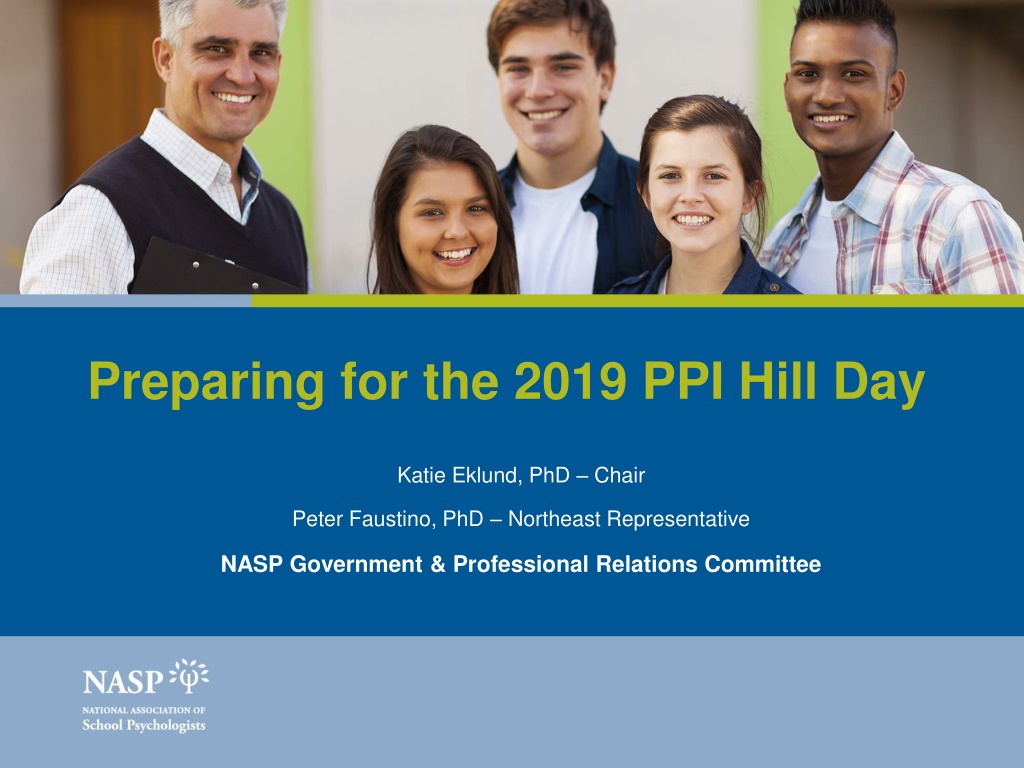 Preparing for the 2019 PPI Hill Day

Katie Eklund, PhD – Chair

Peter Faustino, PhD – Northeast Representative

NASP Government & Professional Relations Committee

NASP

NATIONAL ASSOCIATION OF
School Psychologists